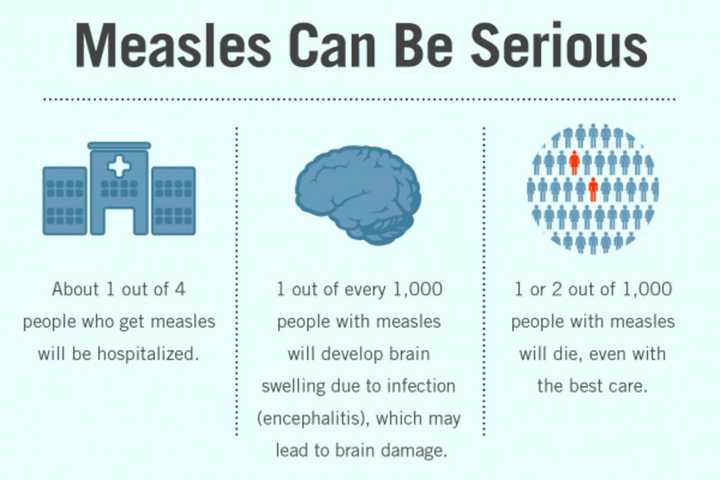 Measles Can Be Serious

About 1 out of 4 people who get measles will be hospitalized.

1 out of every 1,000 people with measles will develop brain swelling due to infection (encephalitis), which may lead to brain damage.

1 or 2 out of 1,000 people with measles will die, even with the best care.